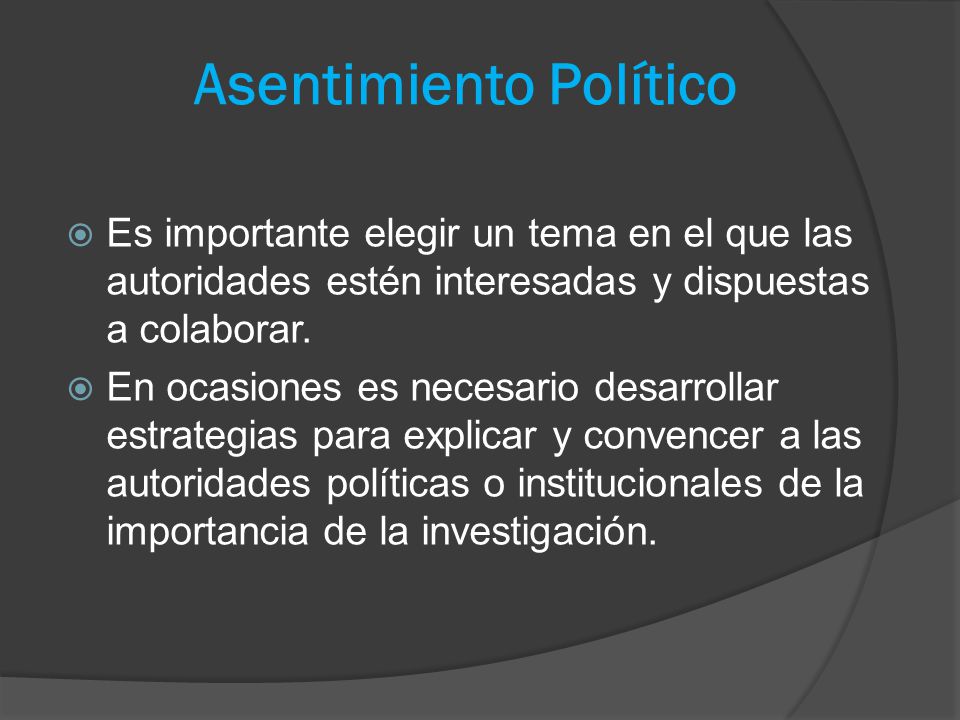 Asentimiento Político

Es importante elegir un tema en el que las autoridades estén interesadas y dispuestas a colaborar.

En ocasiones es necesario desarrollar estrategias para explicar y convencer a las autoridades políticas o institucionales de la importancia de la investigación.